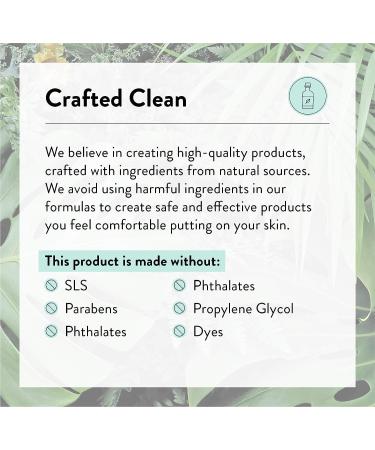 Crafted Clean

We believe in creating high-quality products, crafted with ingredients from natural sources. We avoid using harmful ingredients in our formulas to create safe and effective products you feel comfortable putting on your skin.

This product is made without:

SLS
Parabens
Phthalates

Phthalates
Propylene Glycol
Dyes